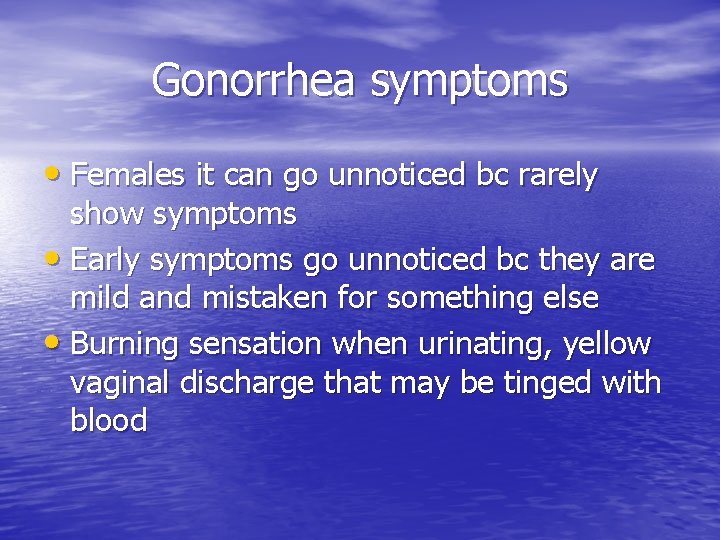 Gonorrhea symptoms

• Females it can go unnoticed bc rarely show symptoms
• Early symptoms go unnoticed bc they are mild and mistaken for something else
• Burning sensation when urinating, yellow vaginal discharge that may be tinged with blood